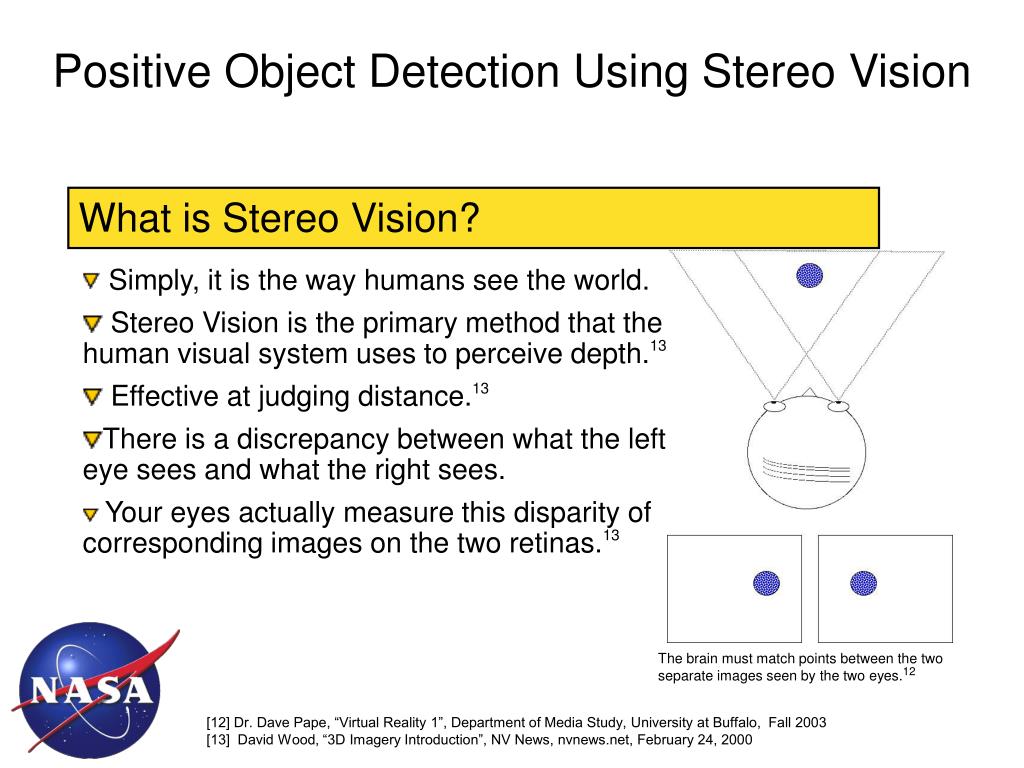 Positive Object Detection Using Stereo Vision

What is Stereo Vision?

Simply, it is the way humans see the world.

Stereo Vision is the primary method that the human visual system uses to perceive depth.$^{13}$

Effective at judging distance.$^{13}$

There is a discrepancy between what the left eye sees and what the right sees.

Your eyes actually measure this disparity of corresponding images on the two retinas.$^{13}$

The brain must match points between the two separate images seen by the two eyes.$^{12}$

NASA

[12] Dr. Dave Pape, “Virtual Reality 1”, Department of Media Study, University at Buffalo, Fall 2003
[13] David Wood, “3D Imagery Introduction”, NV News, nvnews.net, February 24, 2000